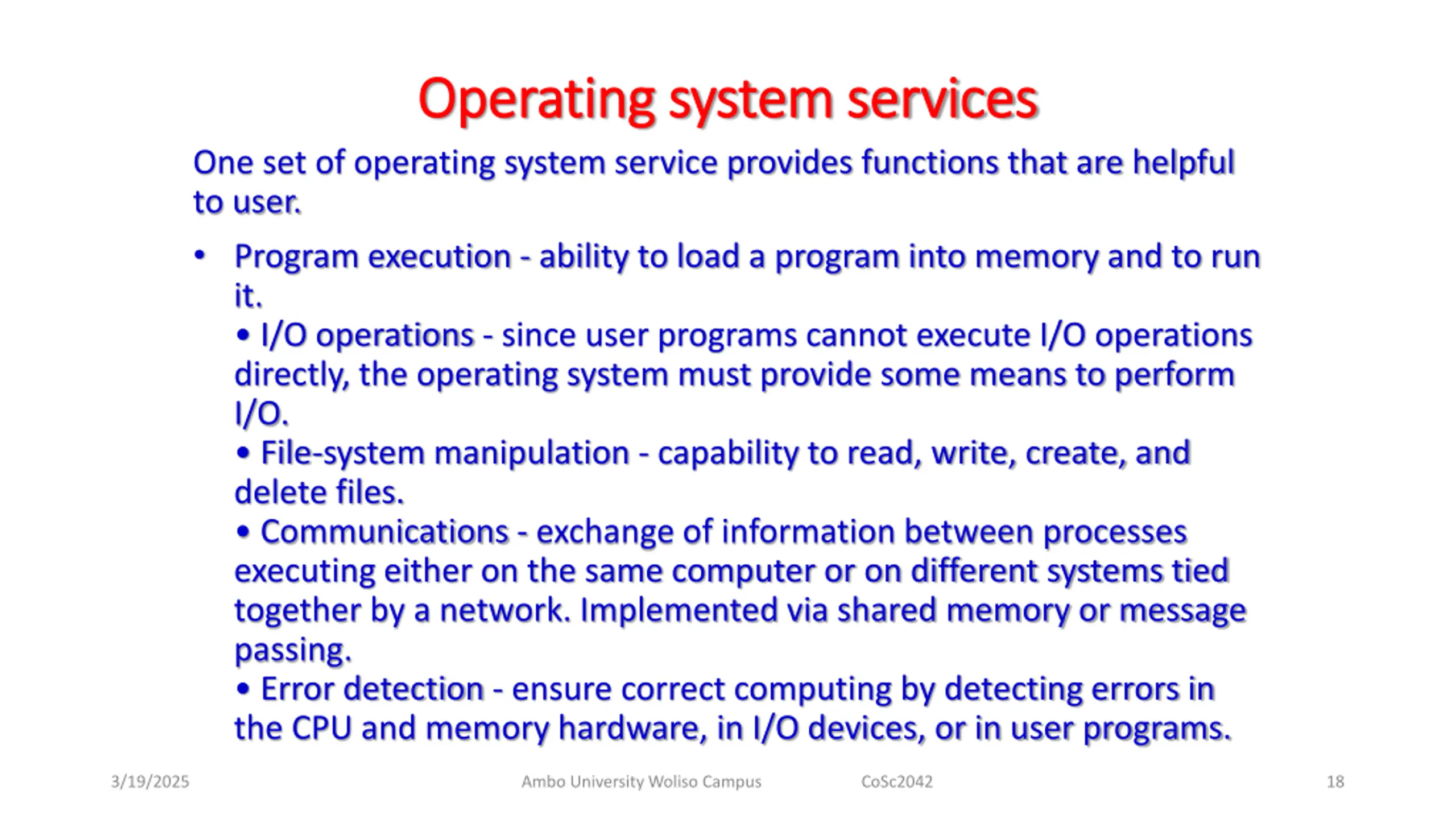 Operating system services

One set of operating system service provides functions that are helpful to user.

• Program execution - ability to load a program into memory and to run it.
• I/O operations - since user programs cannot execute I/O operations directly, the operating system must provide some means to perform I/O.
• File-system manipulation - capability to read, write, create, and delete files.
• Communications - exchange of information between processes executing either on the same computer or on different systems tied together by a network. Implemented via shared memory or message passing.
• Error detection - ensure correct computing by detecting errors in the CPU and memory hardware, in I/O devices, or in user programs.

3/19/2025 Ambo University Woliso Campus CoSc2042 18